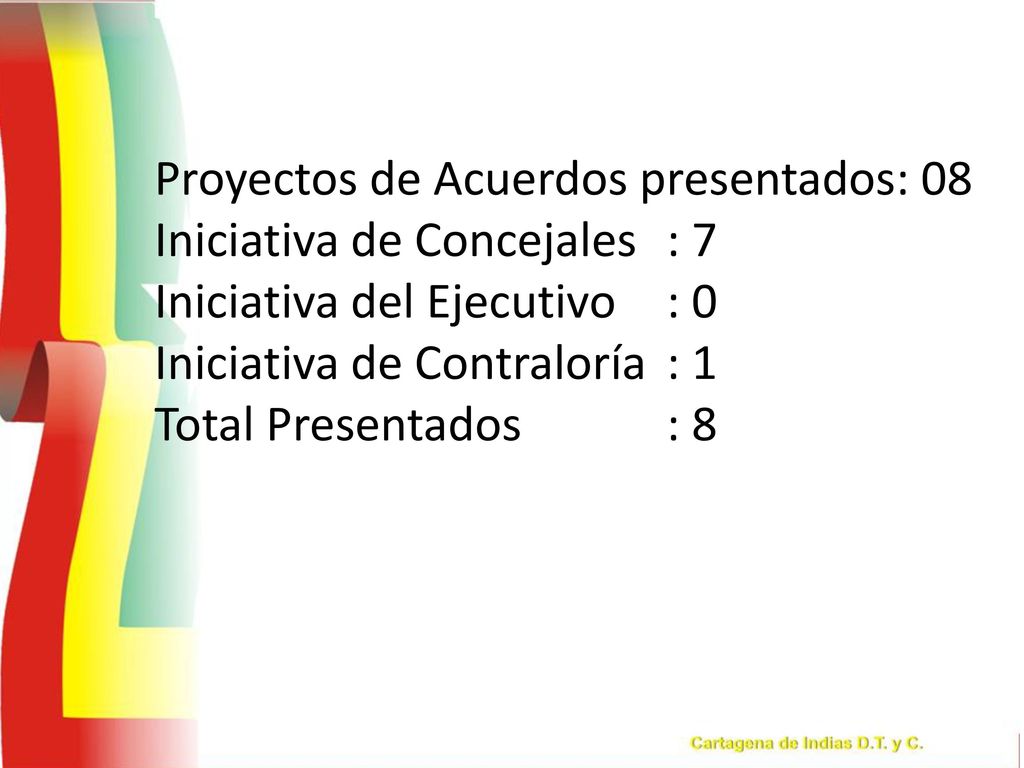 Proyectos de Acuerdos presentados: 08
Iniciativa de Concejales : 7
Iniciativa del Ejecutivo : 0
Iniciativa de Contraloría : 1
Total Presentados : 8

Cartagena de Indias D.T. y C.